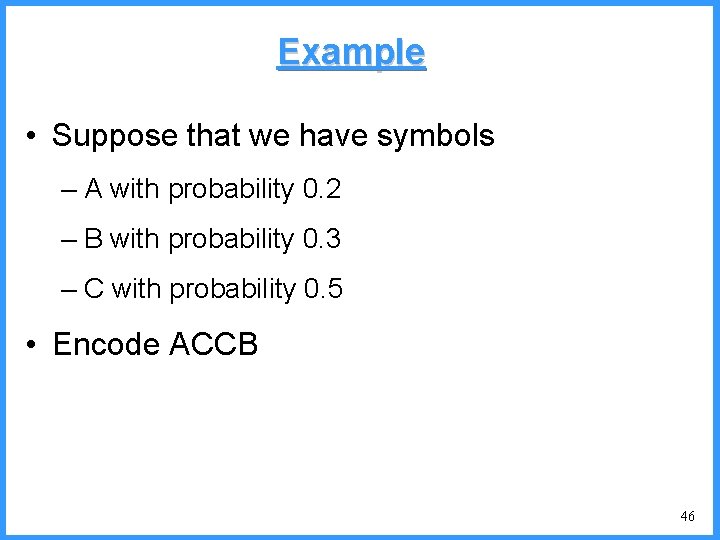 Example

• Suppose that we have symbols

– A with probability 0.2

– B with probability 0.3

– C with probability 0.5

• Encode ACCB

46